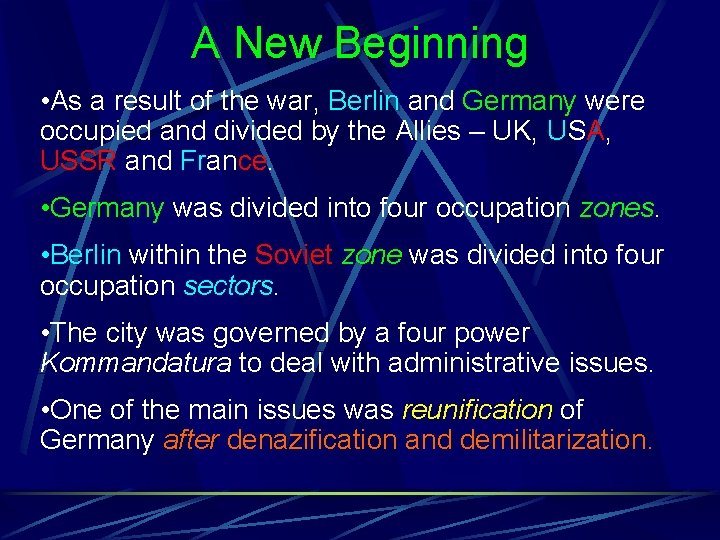 A New Beginning

•As a result of the war, Berlin and Germany were occupied and divided by the Allies – UK, USA, USSR and France.

•Germany was divided into four occupation zones.

•Berlin within the Soviet zone was divided into four occupation sectors.

•The city was governed by a four power Kommandatura to deal with administrative issues.

•One of the main issues was reunification of Germany after denazification and demilitarization.